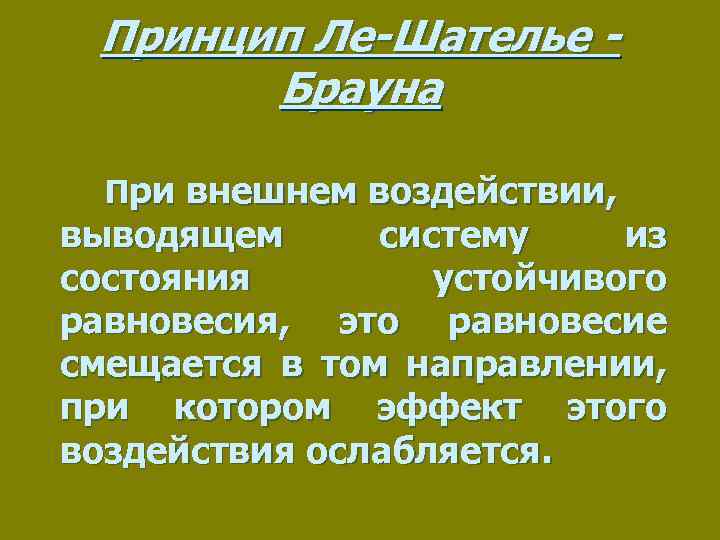 Принцип Ле-Шателье - Брауна

При внешнем воздействии, выводящем систему из состояния устойчивого равновесия, это равновесие смещается в том направлении, при котором эффект этого воздействия ослабляется.